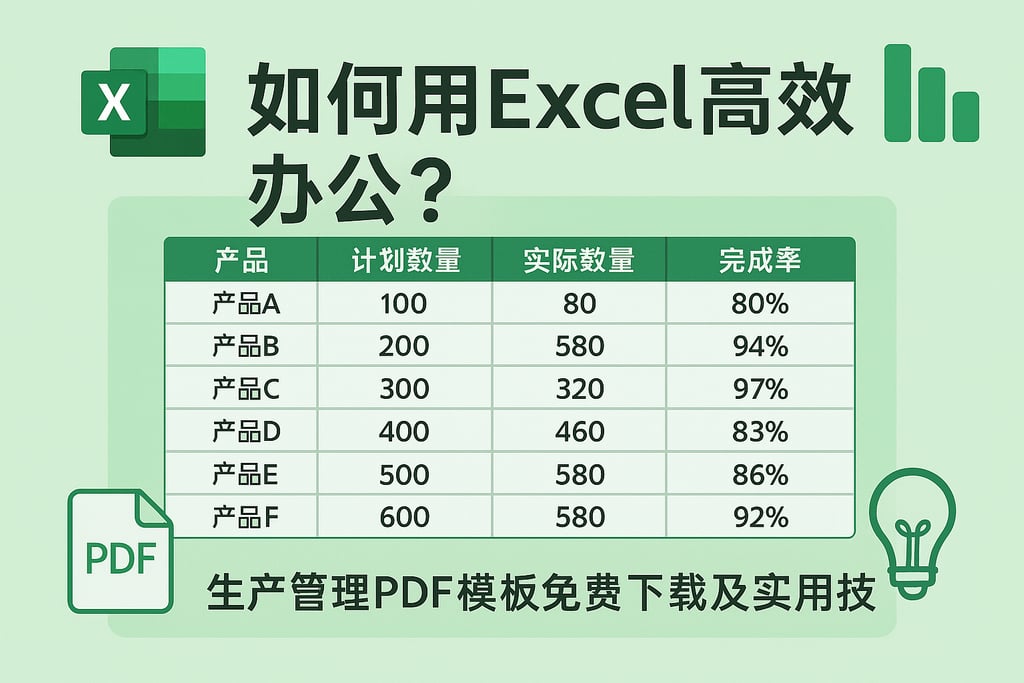 X

如何用Excel高效办公？

| 产品 | 计划数量 | 实际数量 | 完成率 |
|---|---|---|---|
| 产品A | 100 | 80 | 80% |
| 产品B | 200 | 580 | 94% |
| 产品C | 300 | 320 | 97% |
| 产品D | 400 | 460 | 83% |
| 产品E | 500 | 580 | 86% |
| 产品F | 600 | 580 | 92% |

PDF

生产管理PDF模板免费下载及实用技